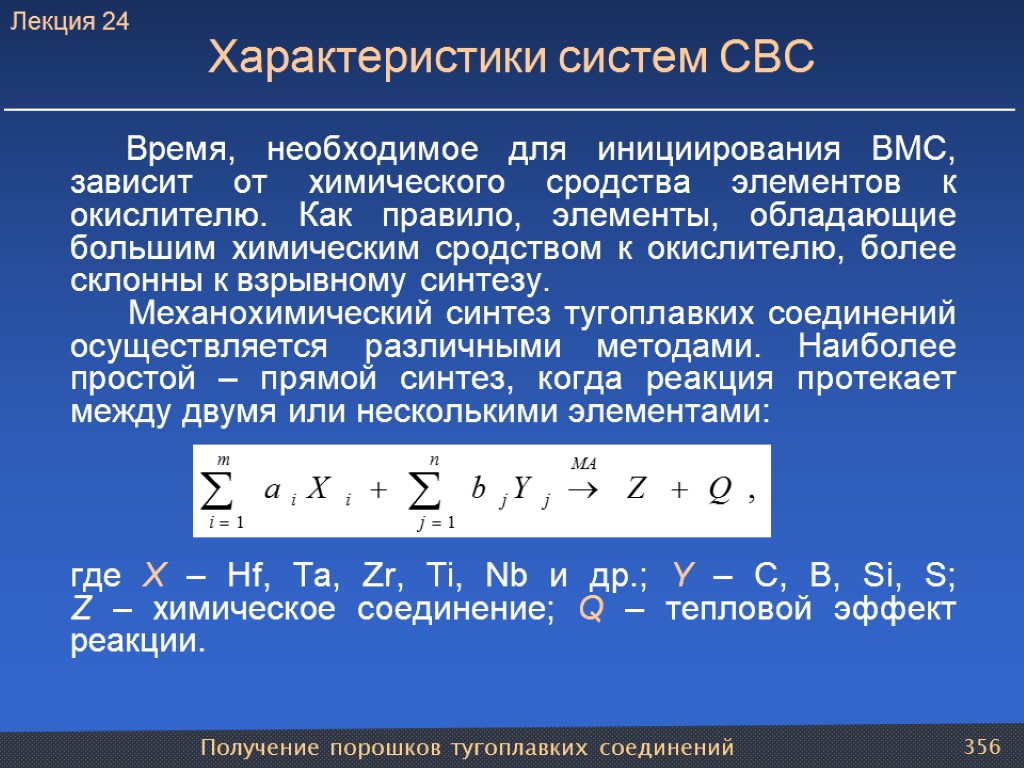 Лекция 24

Характеристики систем СВС

Время, необходимое для инициирования ВМС, зависит от химического сродства элементов к окислителю. Как правило, элементы, обладающие большим химическим сродством к окислителю, более склонны к взрывному синтезу.

Механохимический синтез тугоплавких соединений осуществляется различными методами. Наиболее простой – прямой синтез, когда реакция протекает между двумя или несколькими элементами:

$\sum_{i=1}^{m} a_i X_i + \sum_{j=1}^{n} b_j Y_j \xrightarrow{MA} Z + Q$ ,

где X – Hf, Ta, Zr, Ti, Nb и др.; Y – C, B, Si, S; Z – химическое соединение; Q – тепловой эффект реакции.

Получение порошков тугоплавких соединений

356